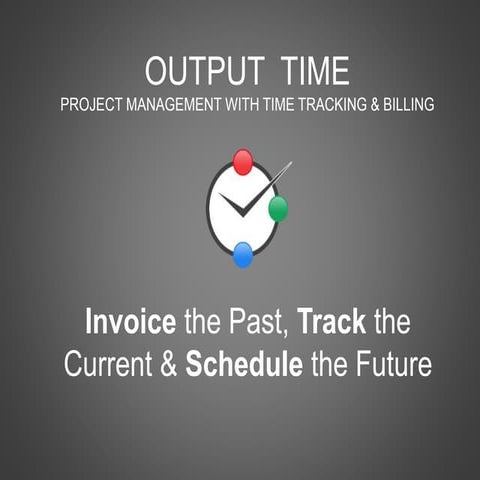 OUTPUT TIME
PROJECT MANAGEMENT WITH TIME TRACKING & BILLING

Invoice the Past, Track the Current & Schedule the Future